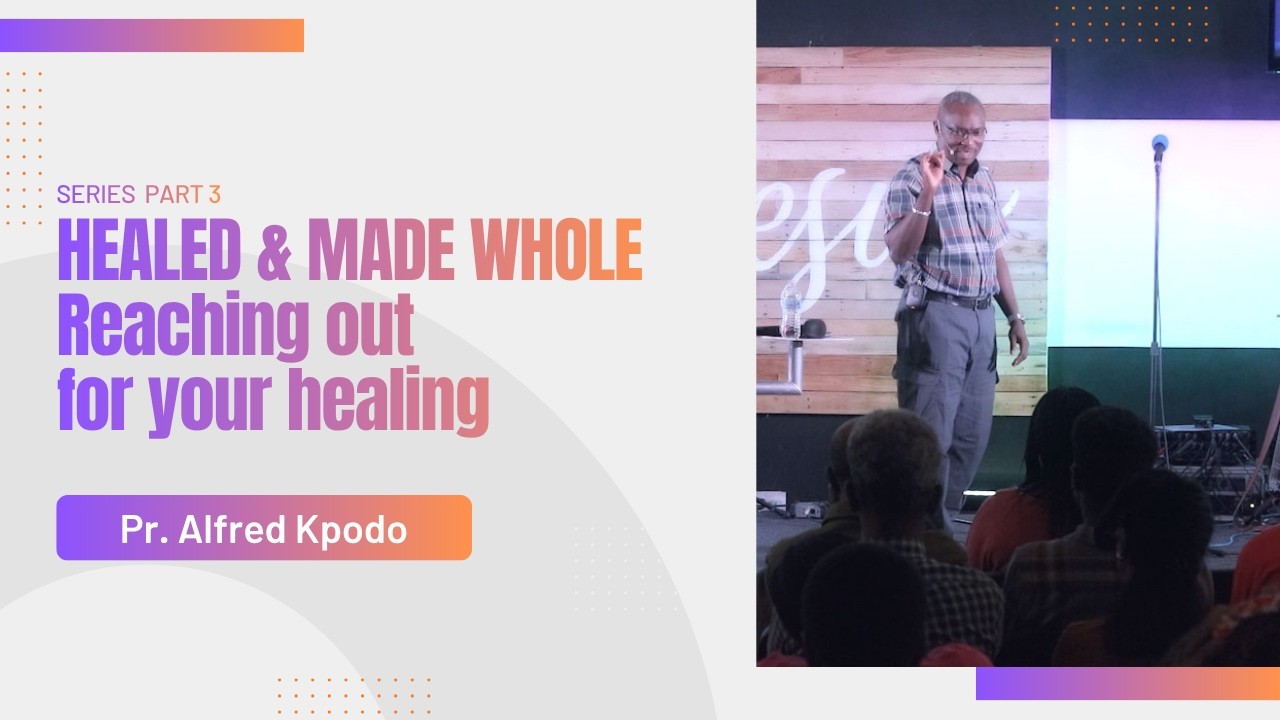 SERIES PART 3

HEALED & MADE WHOLE
Reaching out for your healing

Pr. Alfred Kpodo